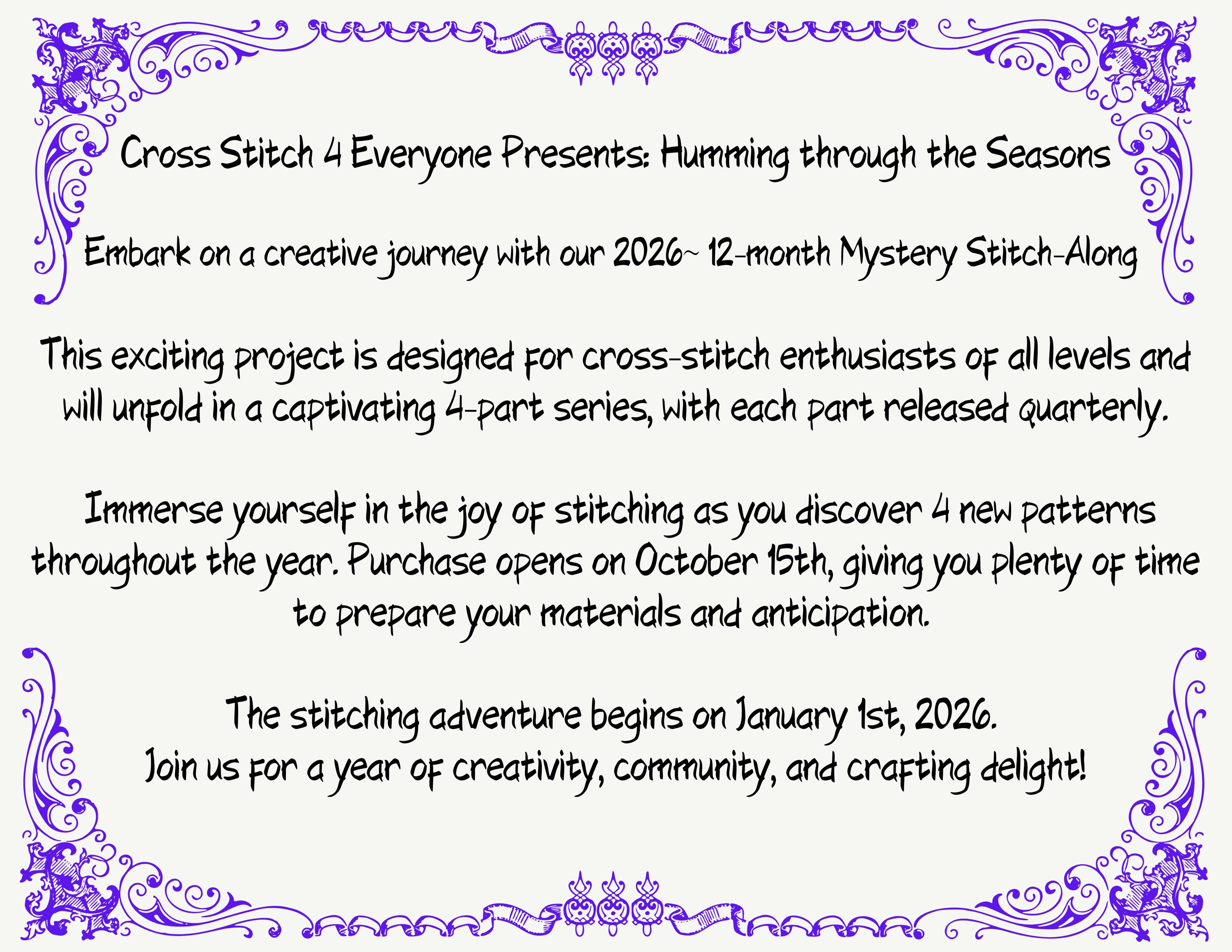 Cross Stitch 4 Everyone Presents: Humming through the Seasons

Embark on a creative journey with our 2026~ 12-month Mystery Stitch-Along

This exciting project is designed for cross-stitch enthusiasts of all levels and will unfold in a captivating 4-part series, with each part released quarterly.

Immerse yourself in the joy of stitching as you discover 4 new patterns throughout the year. Purchase opens on October 15th, giving you plenty of time to prepare your materials and anticipation.

The stitching adventure begins on January 1st, 2026.
Join us for a year of creativity, community, and crafting delight!